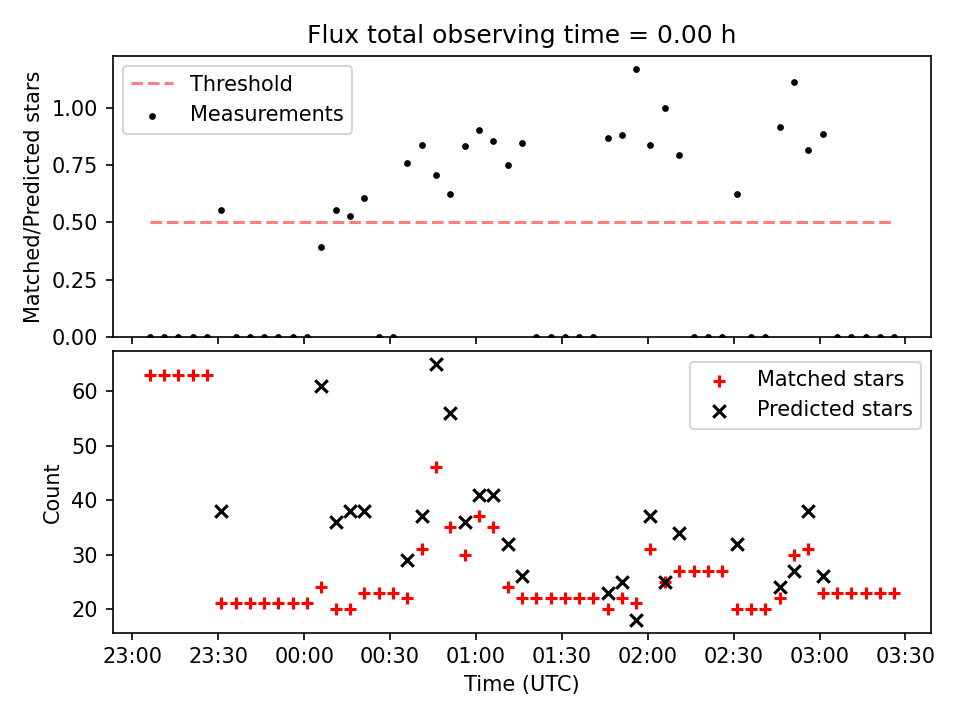 Flux total observing time = 0.00 h

Threshold
Measurements

Matched/Predicted stars

1.00
0.75
0.50
0.25
0.00

Matched stars
Predicted stars

Count

60
50
40
30
20

23:00 23:30 00:00 00:30 01:00 01:30 02:00 02:30 03:00 03:30

Time (UTC)